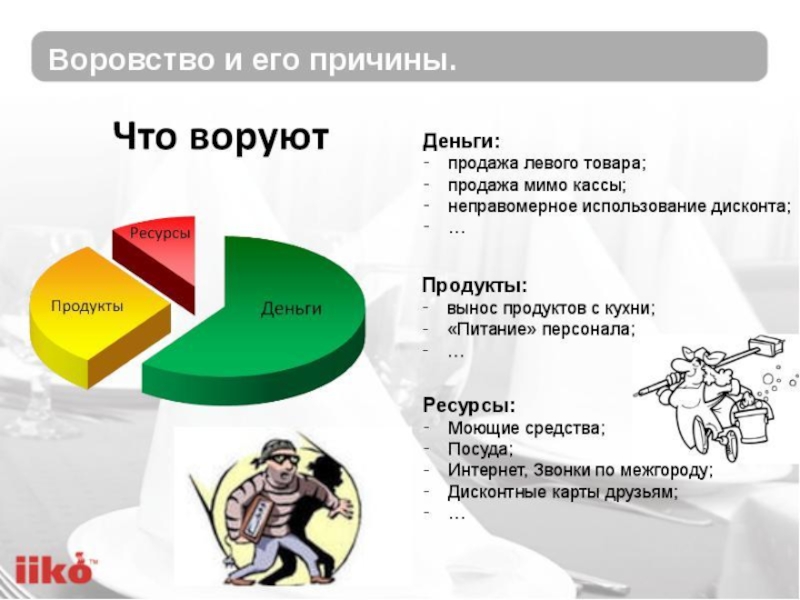 Воровство и его причины.

Что воруют

Ресурсы
Продукты
Деньги

Деньги:
- продажа левого товара;
- продажа мимо кассы;
- неправомерное использование дисконта;
- …

Продукты:
- вынос продуктов с кухни;
- «Питание» персонала;
- …

Ресурсы:
- Моющие средства;
- Посуда;
- Интернет, Звонки по межгороду;
- Дисконтные карты друзьям;
- …

iiko™